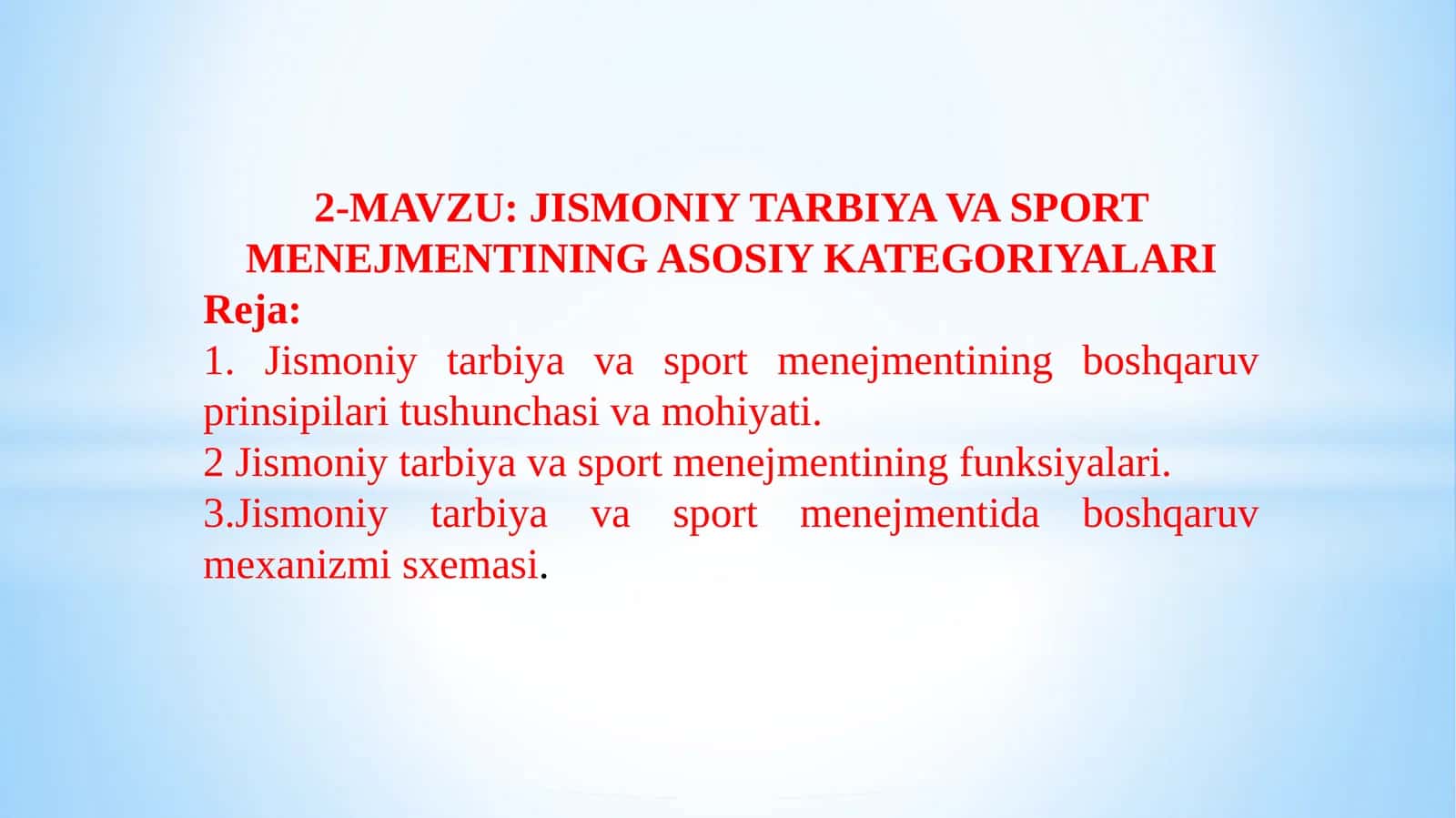 2-MAVZU: JISMONIY TARBIYA VA SPORT MENEJMENTINING ASOSIY KATEGORIYALARI

Reja:

1. Jismoniy tarbiya va sport menejmentining boshqaruv prinsipilari tushunchasi va mohiyati.

2 Jismoniy tarbiya va sport menejmentining funksiyalari.

3.Jismoniy tarbiya va sport menejmentida boshqaruv mexanizmi sxemasi.